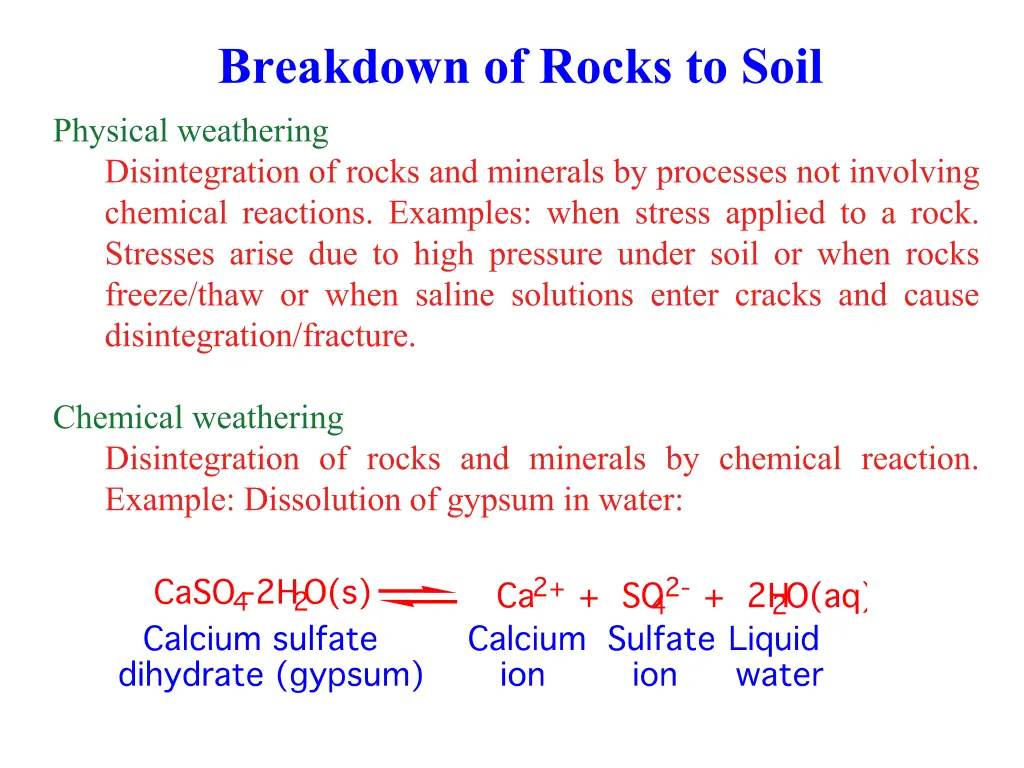 Breakdown of Rocks to Soil

Physical weathering

Disintegration of rocks and minerals by processes not involving chemical reactions. Examples: when stress applied to a rock. Stresses arise due to high pressure under soil or when rocks freeze/thaw or when saline solutions enter cracks and cause disintegration/fracture.

Chemical weathering

Disintegration of rocks and minerals by chemical reaction. Example: Dissolution of gypsum in water:

$CaSO_4 \cdot 2H_2O(s) \rightleftharpoons Ca^{2+} + SO_4^{2-} + 2H_2O(aq)$

Calcium sulfate dihydrate (gypsum)

Calcium ion

Sulfate ion

Liquid water